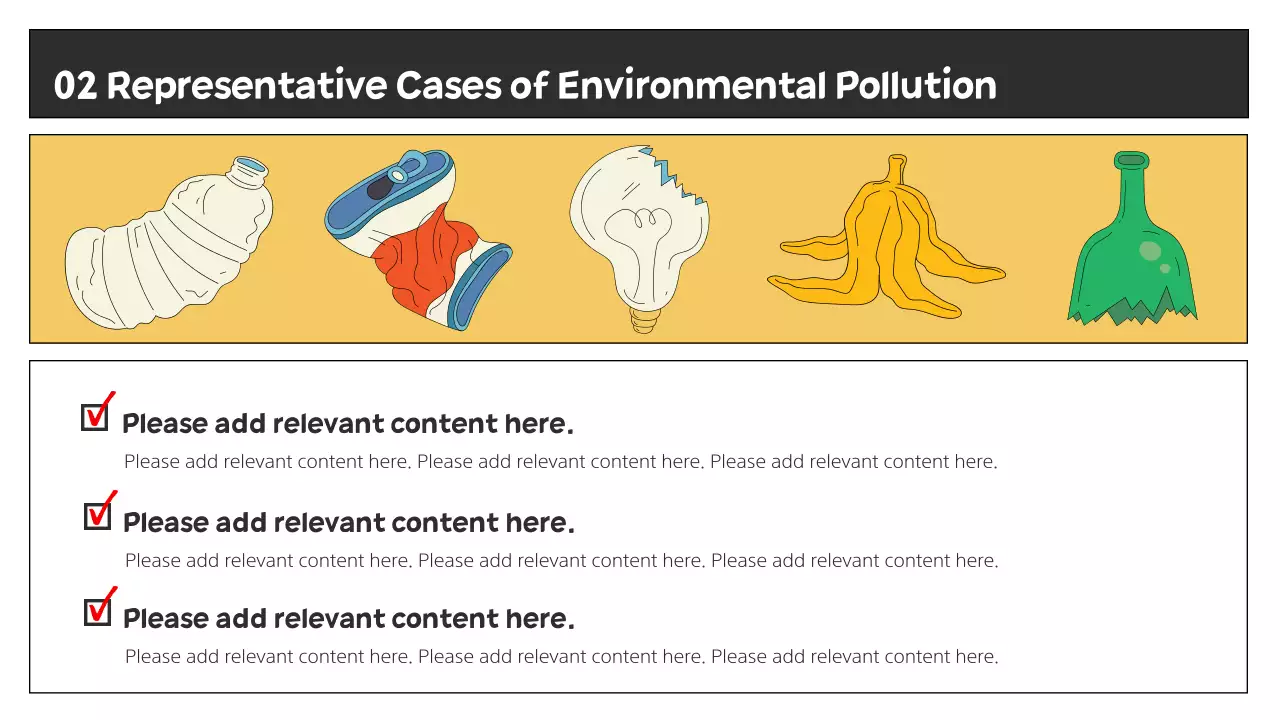 02 Representative Cases of Environmental Pollution

Please add relevant content here.

Please add relevant content here. Please add relevant content here. Please add relevant content here.

Please add relevant content here.

Please add relevant content here. Please add relevant content here. Please add relevant content here.

Please add relevant content here.

Please add relevant content here. Please add relevant content here. Please add relevant content here.